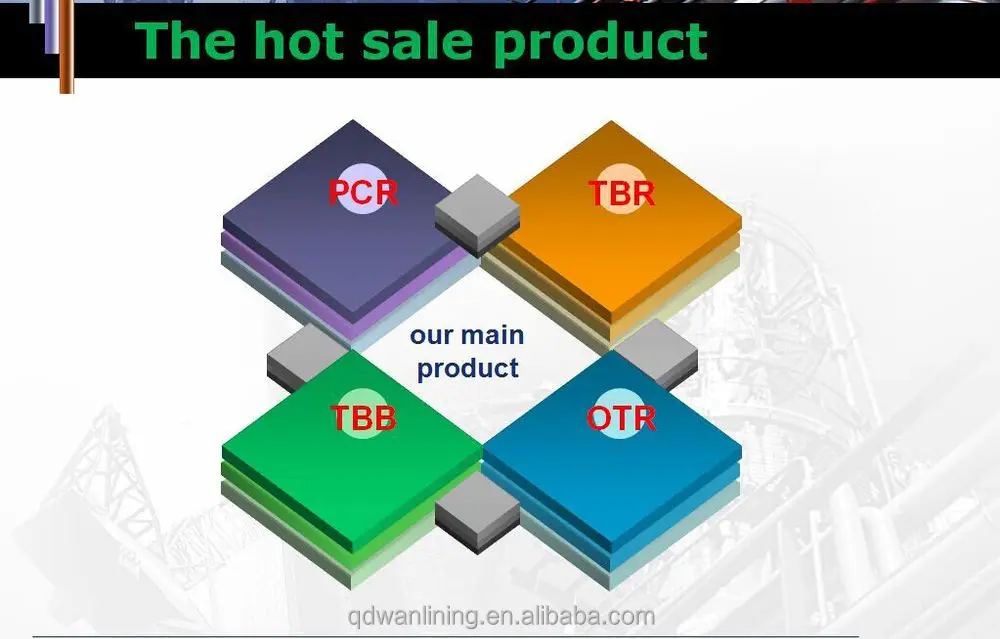 The hot sale product

PCR

TBR

our main product

TBB

OTR

qdwanlining.en.alibaba.com